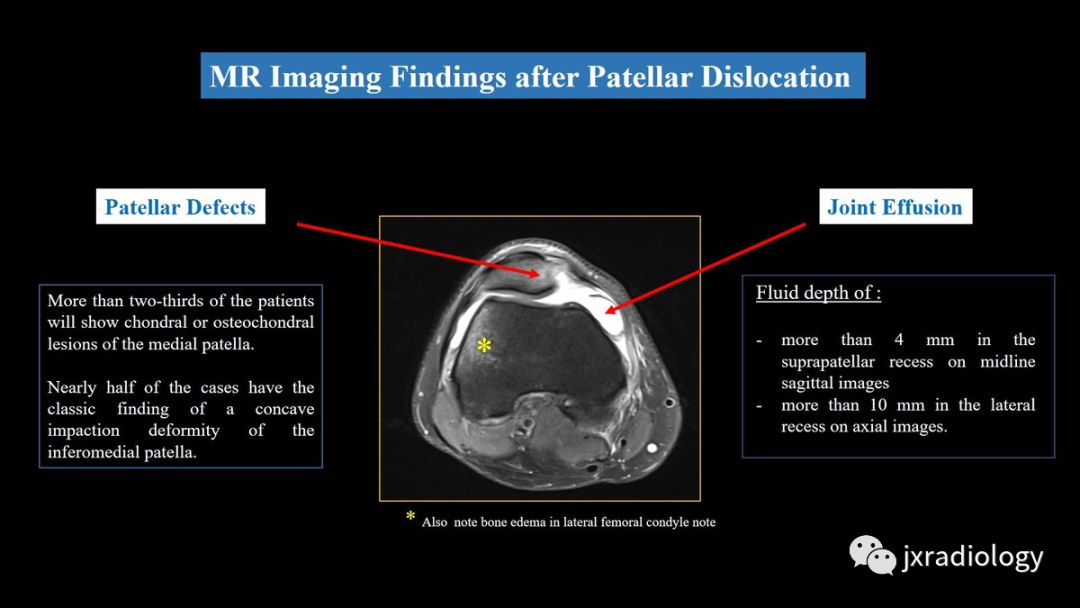 MR Imaging Findings after Patellar Dislocation

Patellar Defects

More than two-thirds of the patients will show chondral or osteochondral lesions of the medial patella.

Nearly half of the cases have the classic finding of a concave impaction deformity of the inferomedial patella.

*

Joint Effusion

Fluid depth of :

- more than 4 mm in the suprapatellar recess on midline sagittal images
- more than 10 mm in the lateral recess on axial images.

* Also note bone edema in lateral femoral condyle note

jxradiology